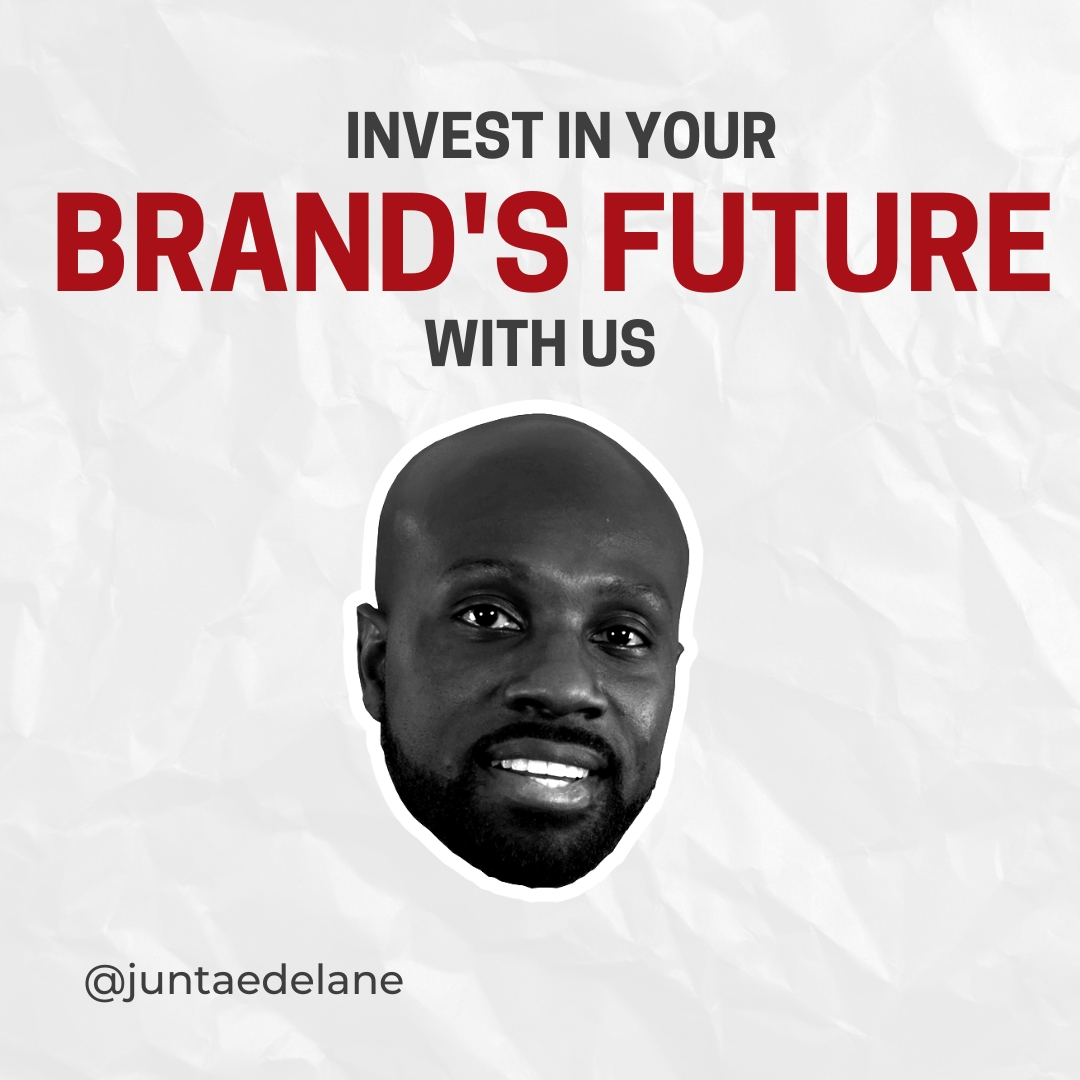 INVEST IN YOUR
BRAND'S FUTURE
WITH US

@juntaedelane